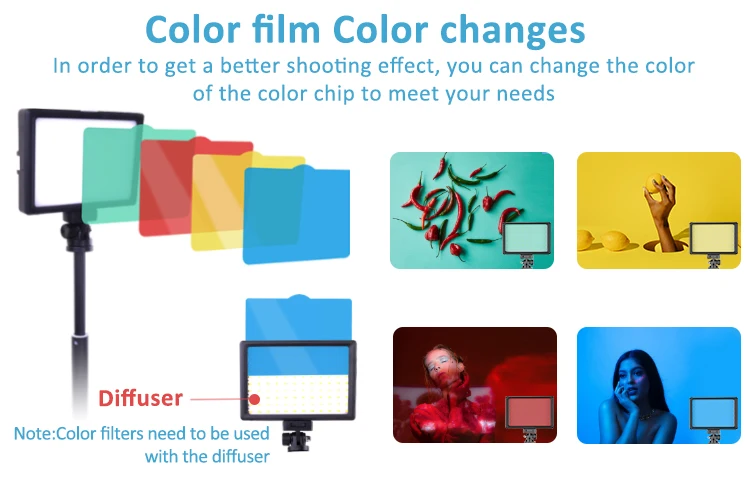 Color film Color changes

In order to get a better shooting effect, you can change the color of the color chip to meet your needs

Diffuser

Note:Color filters need to be used with the diffuser